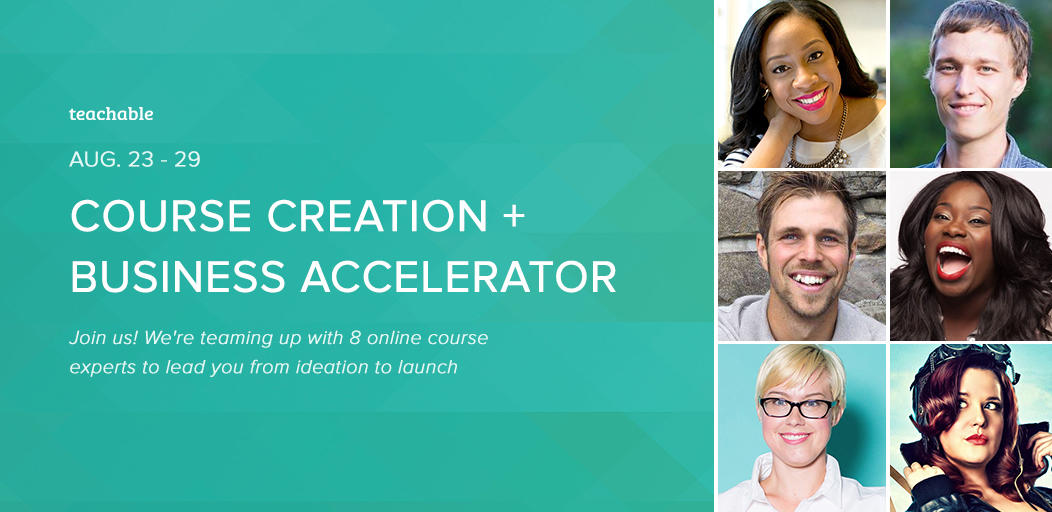 teachable

AUG. 23 - 29

COURSE CREATION + BUSINESS ACCELERATOR

Join us! We're teaming up with 8 online course experts to lead you from ideation to launch